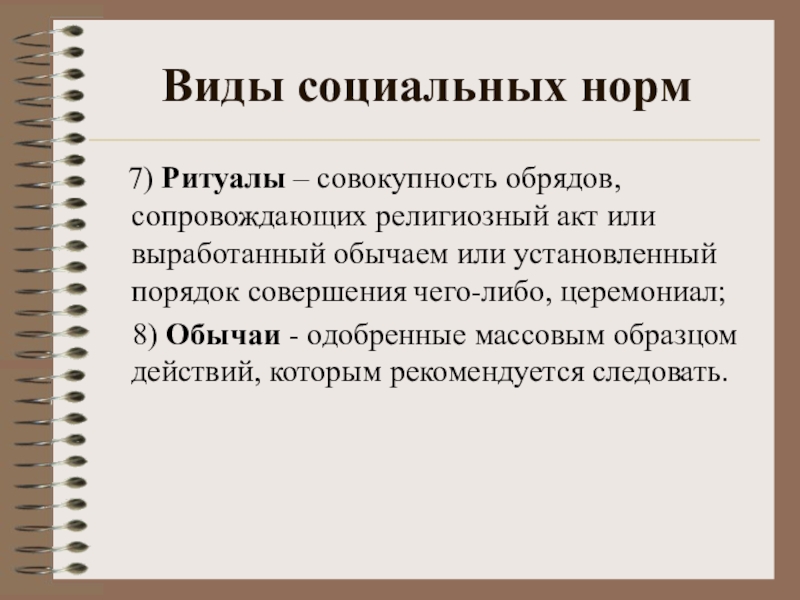 Виды социальных норм

7) Ритуалы – совокупность обрядов, сопровождающих религиозный акт или выработанный обычаем или установленный порядок совершения чего-либо, церемониал;

8) Обычаи - одобренные массовым образцом действий, которым рекомендуется следовать.